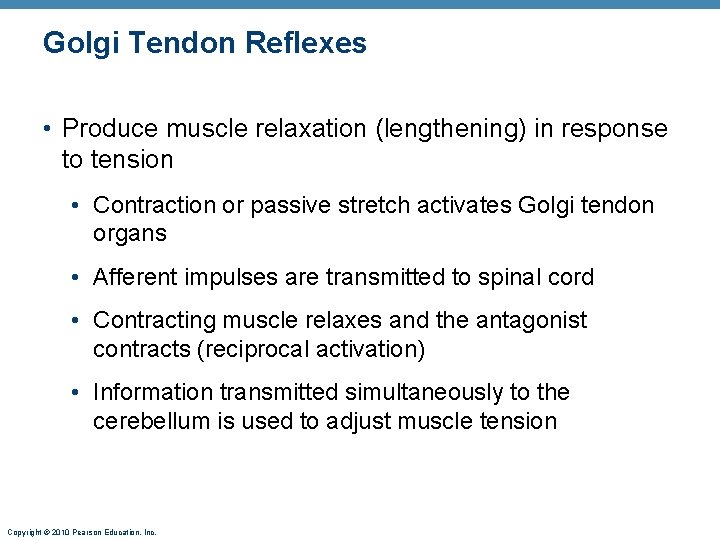 Golgi Tendon Reflexes

• Produce muscle relaxation (lengthening) in response to tension

• Contraction or passive stretch activates Golgi tendon organs

• Afferent impulses are transmitted to spinal cord

• Contracting muscle relaxes and the antagonist contracts (reciprocal activation)

• Information transmitted simultaneously to the cerebellum is used to adjust muscle tension

Copyright © 2010 Pearson Education, Inc.